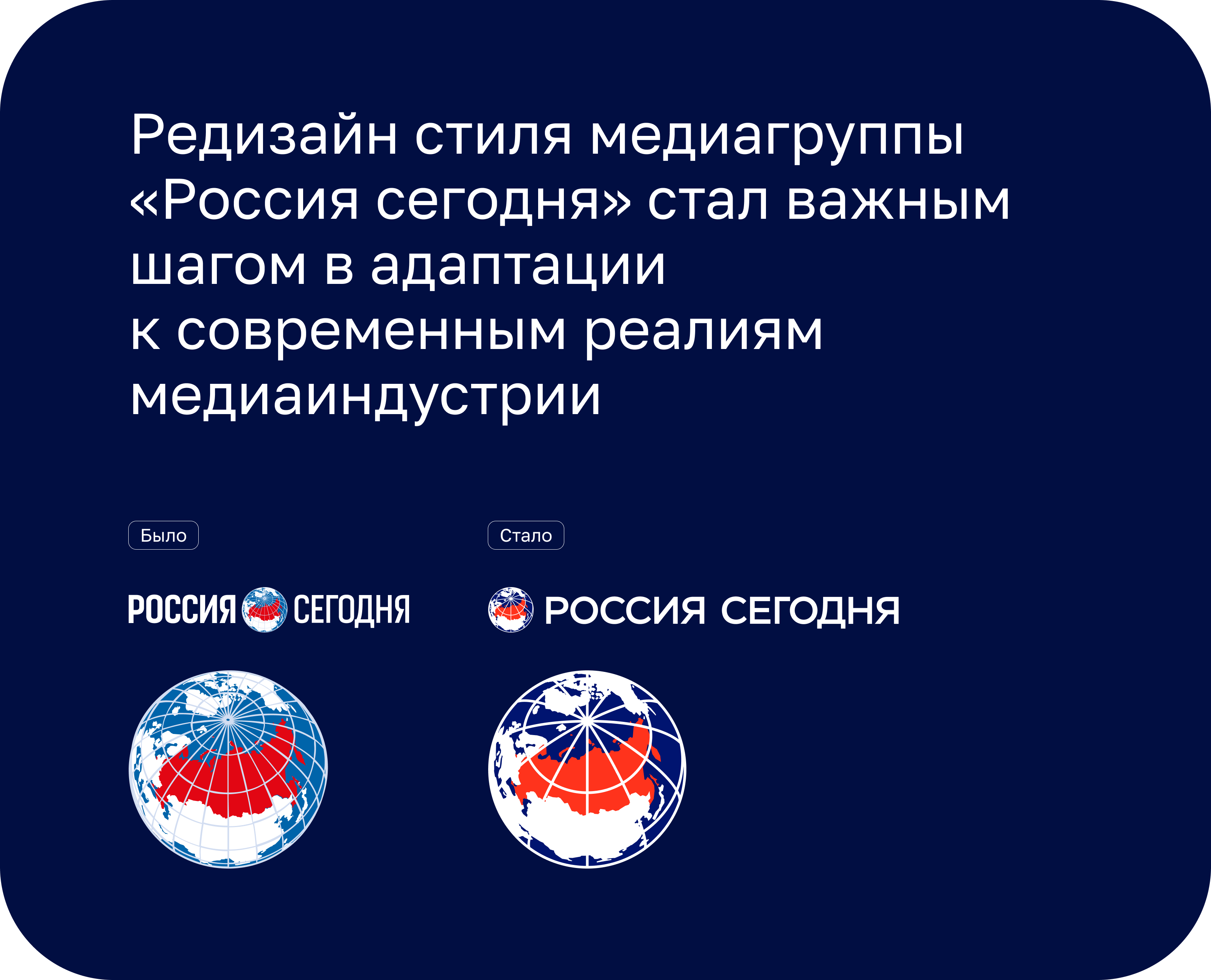 Редизайн стиля медиагруппы «Россия сегодня» стал важным шагом в адаптации к современным реалиям медиаиндустрии

Было

РОССИЯ СЕГОДНЯ

Стало

РОССИЯ СЕГОДНЯ